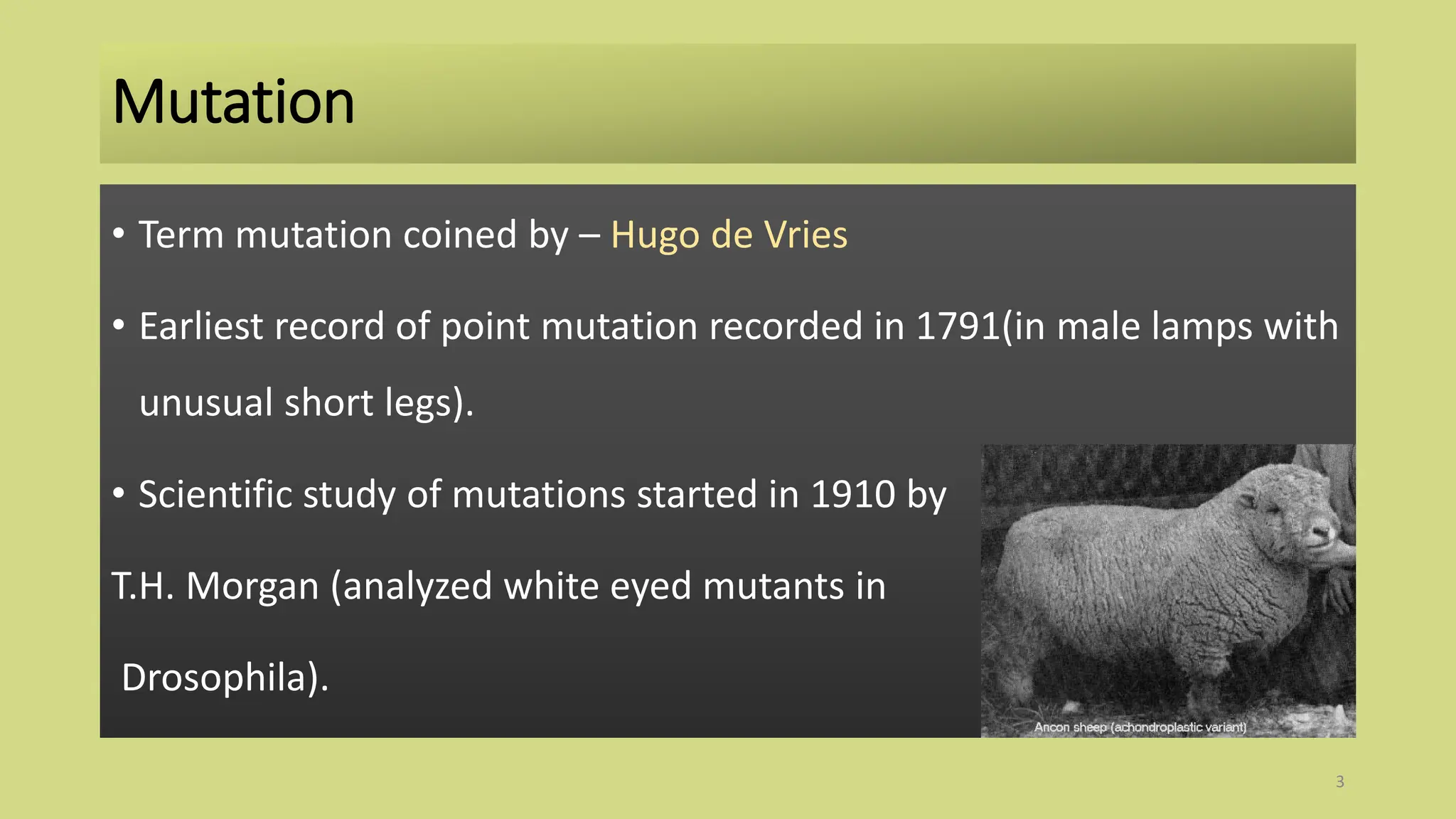 Mutation

• Term mutation coined by – Hugo de Vries

• Earliest record of point mutation recorded in 1791(in male lamps with unusual short legs).

• Scientific study of mutations started in 1910 by T.H. Morgan (analyzed white eyed mutants in Drosophila).

Ancon sheep (achondroplastic variant)

3